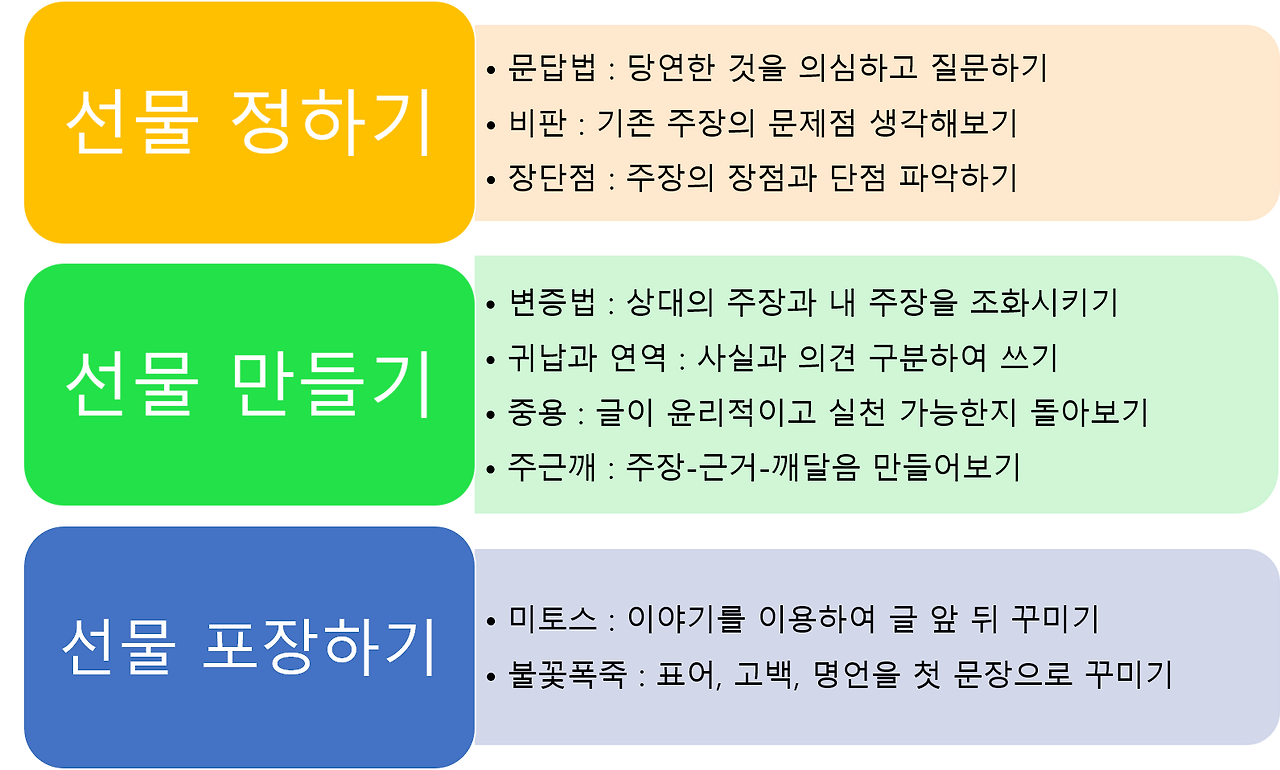 선물 정하기

• 문답법 : 당연한 것을 의심하고 질문하기
• 비판 : 기존 주장의 문제점 생각해보기
• 장단점 : 주장의 장점과 단점 파악하기

선물 만들기

• 변증법 : 상대의 주장과 내 주장을 조화시키기
• 귀납과 연역 : 사실과 의견 구분하여 쓰기
• 중용 : 글이 윤리적이고 실천 가능한지 돌아보기
• 주근깨 : 주장-근거-깨달음 만들어보기

선물 포장하기

• 미토스 : 이야기를 이용하여 글 앞 뒤 꾸미기
• 불꽃폭죽 : 표어, 고백, 명언을 첫 문장으로 꾸미기